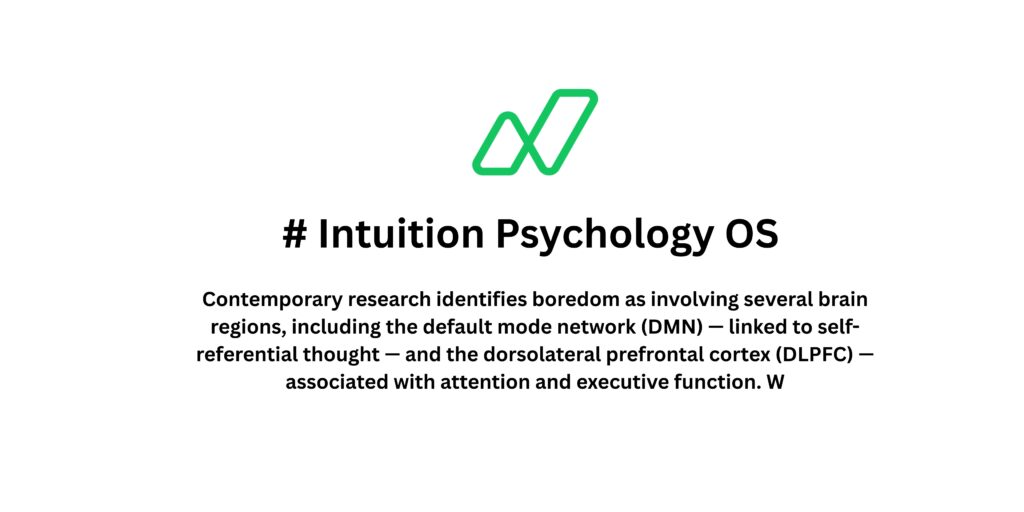 # Intuition Psychology OS

Contemporary research identifies boredom as involving several brain regions, including the default mode network (DMN) — linked to self-referential thought — and the dorsolateral prefrontal cortex (DLPFC) — associated with attention and executive function. W